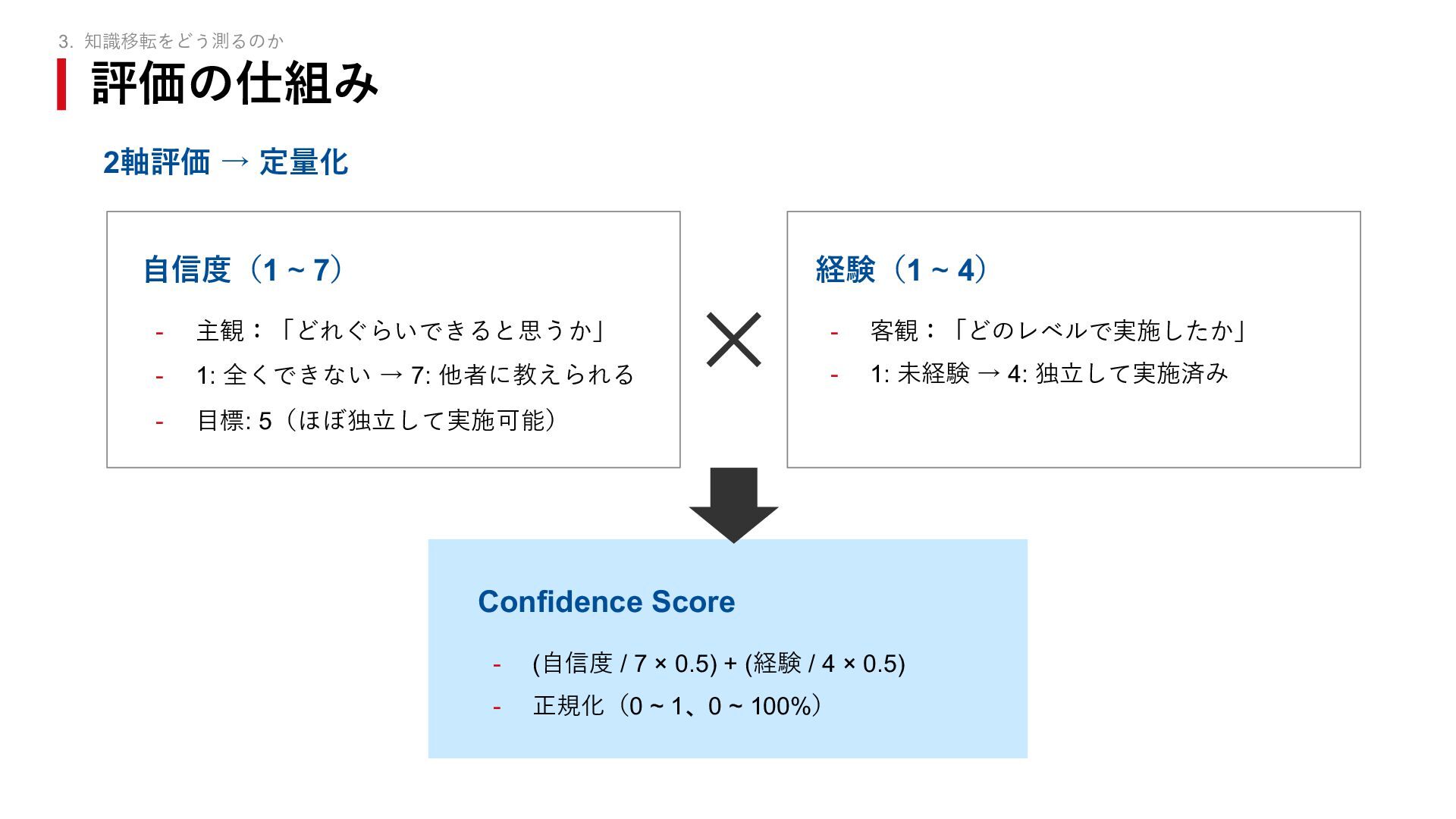 3. 知識移転をどう測るのか

評価の仕組み

2軸評価 → 定量化

自信度（1 ~ 7）

- 主観：「どれぐらいできると思うか」
- 1: 全くできない → 7: 他者に教えられる
- 目標: 5（ほぼ独立して実施可能）

×

経験（1 ~ 4）

- 客観：「どのレベルで実施したか」
- 1: 未経験 → 4: 独立して実施済み

Confidence Score

- (自信度 / 7 × 0.5) + (経験 / 4 × 0.5)
- 正規化（0 ~ 1、0 ~ 100%）